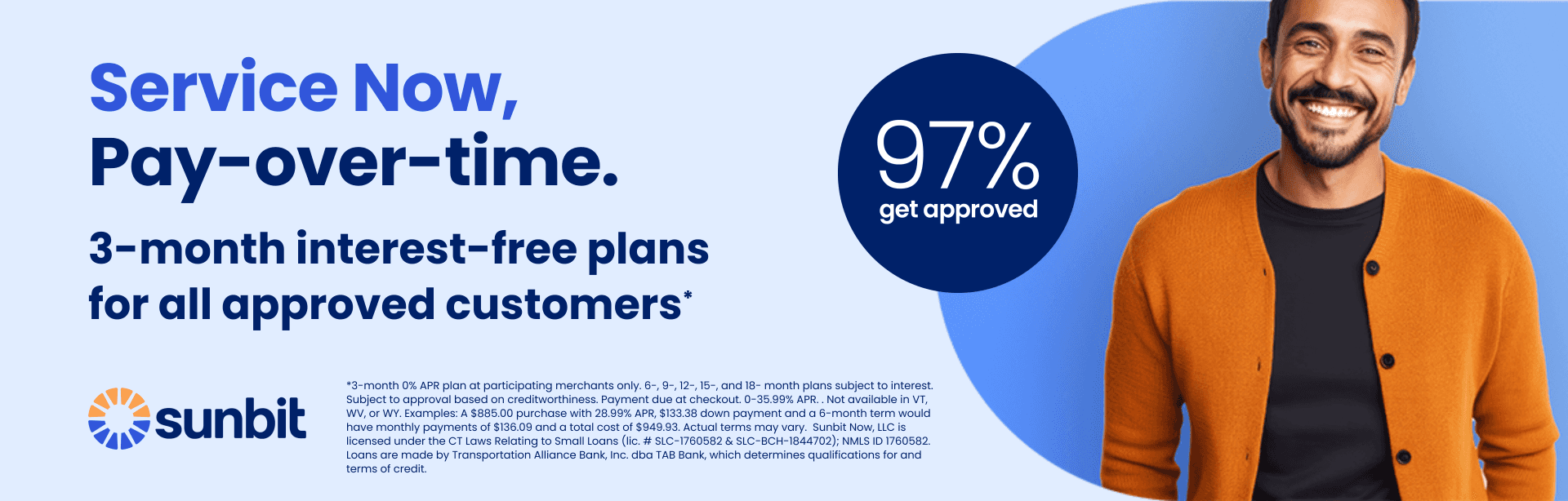 Service Now,
Pay-over-time.

3-month interest-free plans for all approved customers*

97%
get approved

sunbit

*3-month 0% APR plan at participating merchants only. 6-, 9-, 12-, 15-, and 18- month plans subject to interest. Subject to approval based on creditworthiness. Payment due at checkout. 0-35.99% APR. . Not available in VT, WV, or WY. Examples: A $885.00 purchase with 28.99% APR, $133.38 down payment and a 6-month term would have monthly payments of $136.09 and a total cost of $949.93. Actual terms may vary. Sunbit Now, LLC is licensed under the CT Laws Relating to Small Loans (lic. # SLC-1760582 & SLC-BCH-1844702); NMLS ID 1760582. Loans are made by Transportation Alliance Bank, Inc. dba TAB Bank, which determines qualifications for and terms of credit.